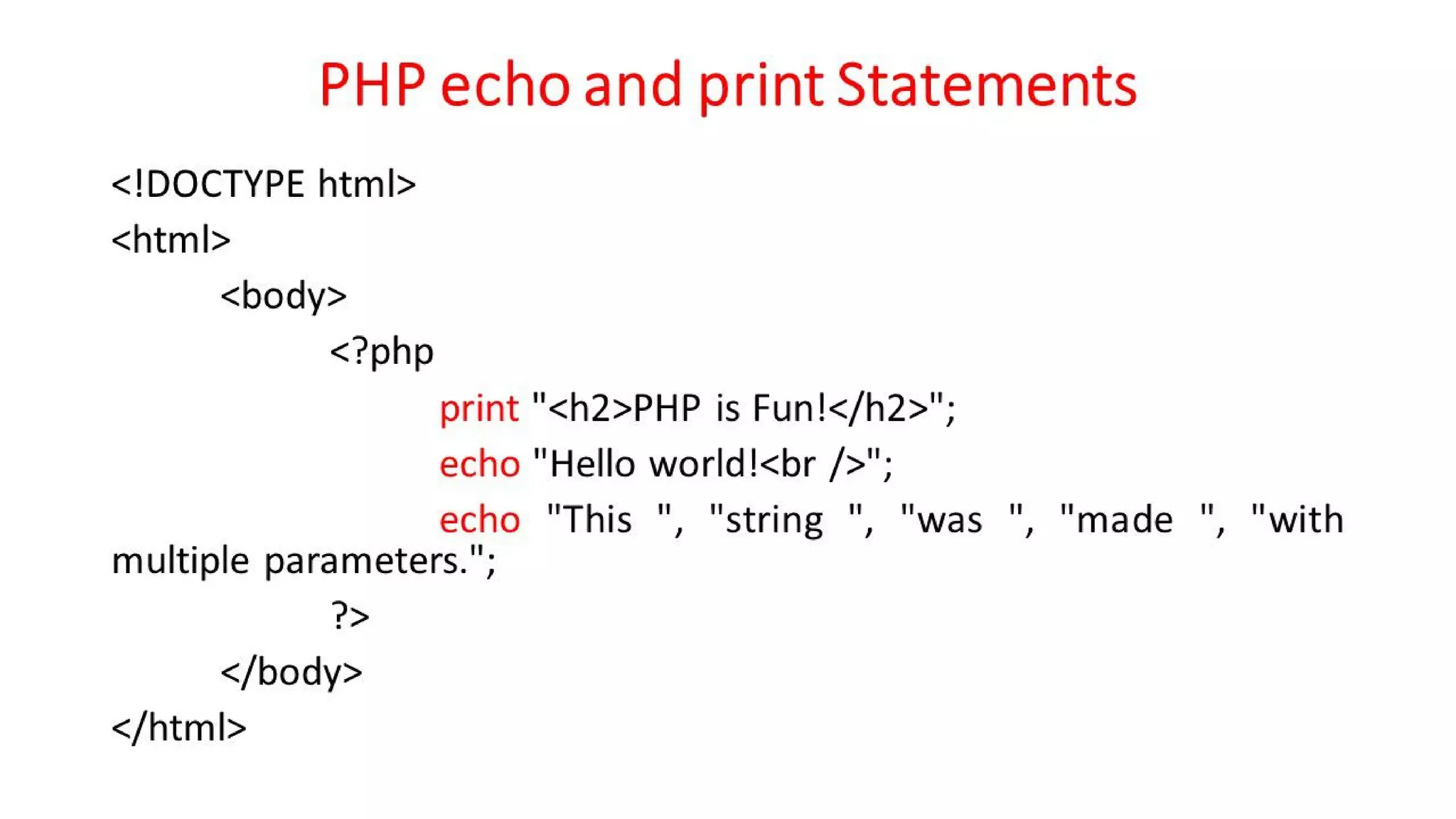 PHP echo and print Statements

<!DOCTYPE html>
<html>
<body>
<?php
print "<h2>PHP is Fun!</h2>";
echo "Hello world!<br />";
echo "This ", "string ", "was ", "made ", "with multiple parameters.";
?>
</body>
</html>